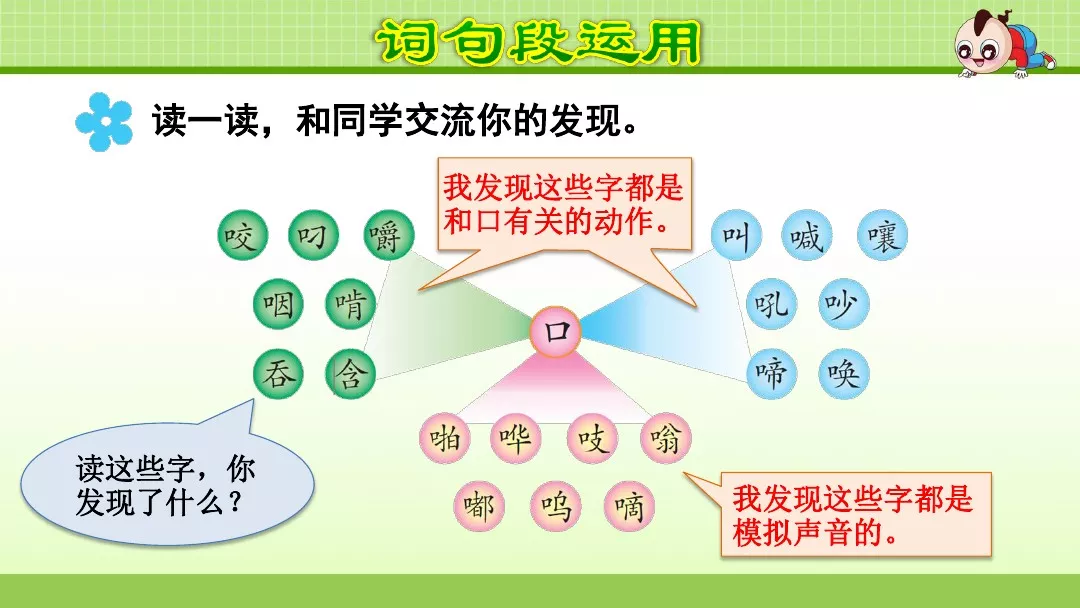 词句段运用

读一读，和同学交流你的发现。

我发现这些字都是和口有关的动作。

咬 叼 嚼
咽 啃
吞 含

口

叫 喊 嚷
吼 吵
啼 唤

啪 哗 吱 嗡
嘟 呜 嘀

读这些字，你发现了什么？

我发现这些字都是模拟声音的。